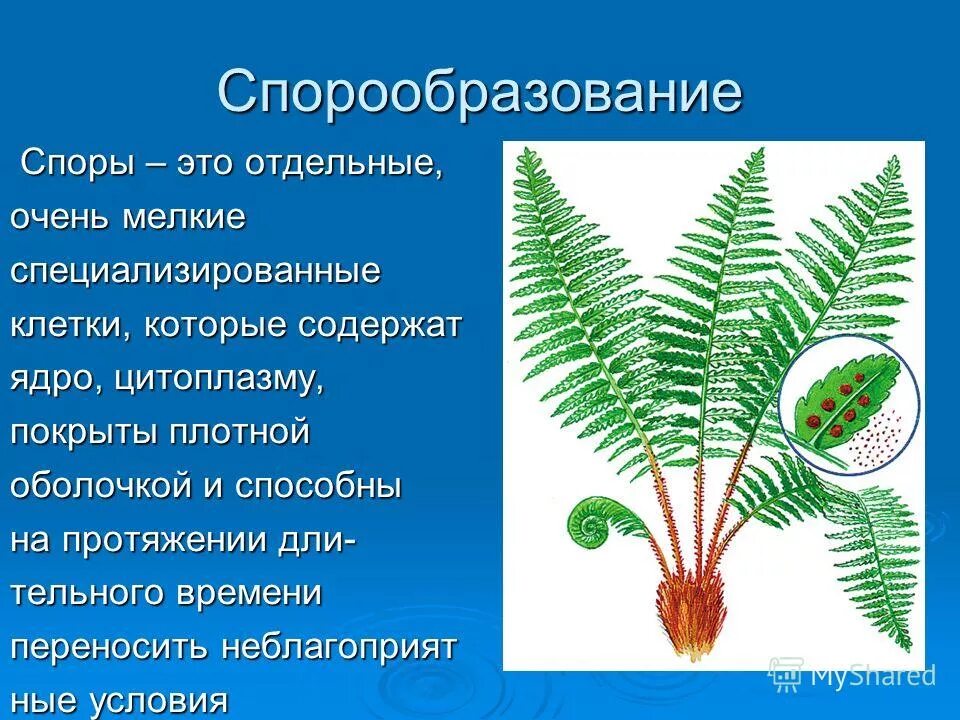 Спорообразование

Споры – это отдельные, очень мелкие специализированные клетки, которые содержат ядро, цитоплазму, покрыты плотной оболочкой и способны на протяжении длительного времени переносить неблагоприят ные условия

MyShared